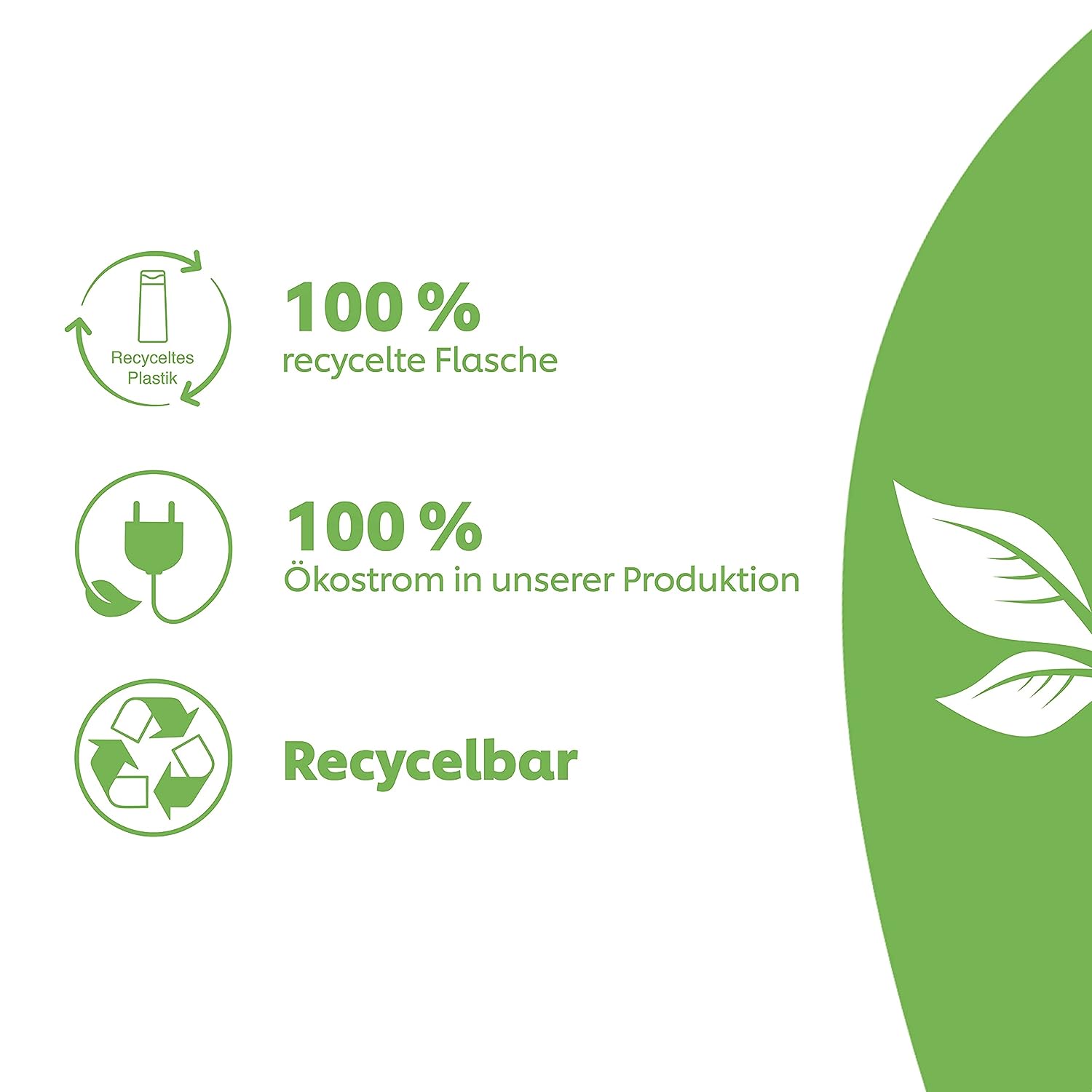 Recyceltes Plastik

100 %
recycelte Flasche

100 %
Ökostrom in unserer Produktion

Recycelbar